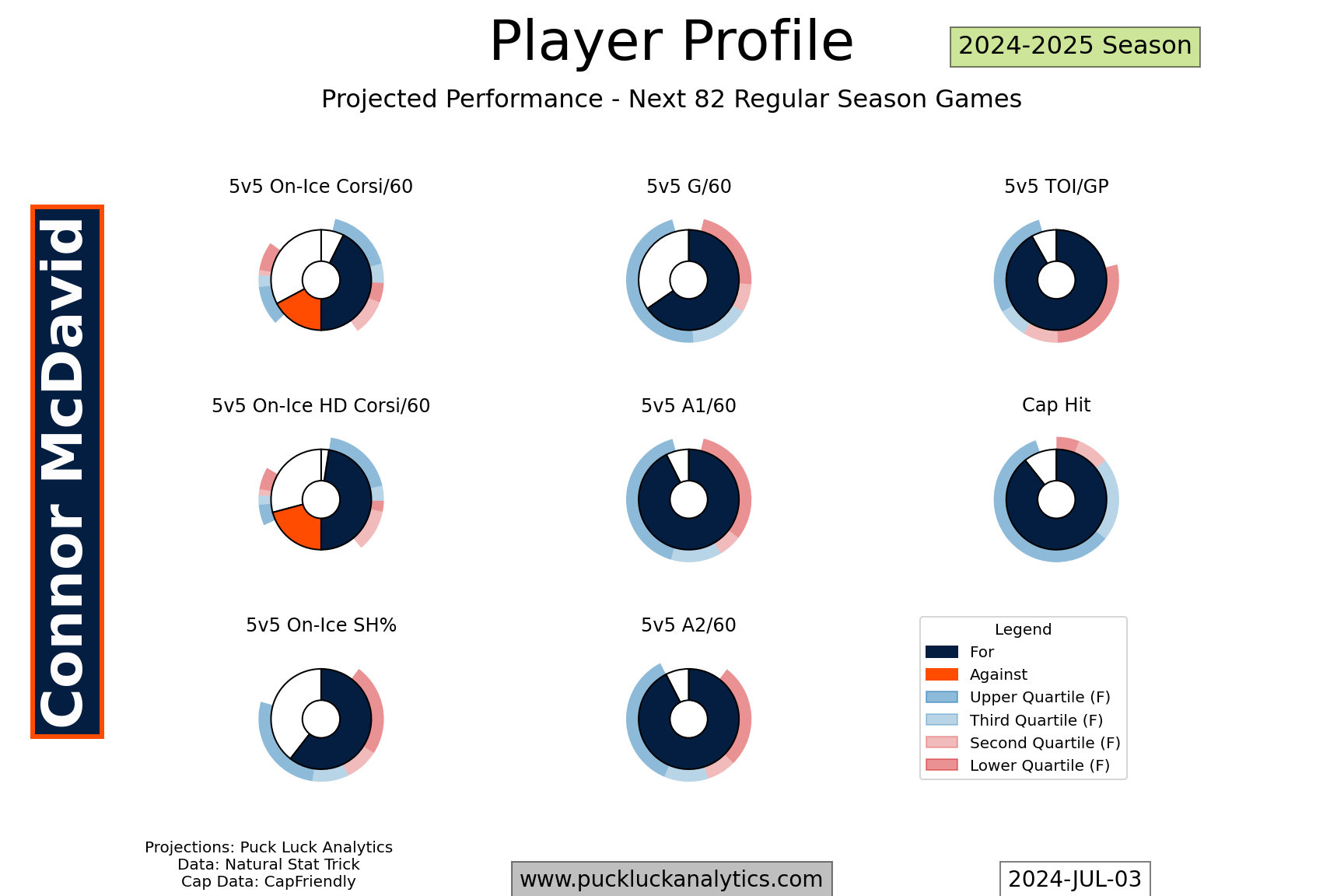 Player Profile

2024-2025 Season

Projected Performance - Next 82 Regular Season Games

Connor McDavid

5v5 On-Ice Corsi/60

5v5 G/60

5v5 TOI/GP

5v5 On-Ice HD Corsi/60

5v5 A1/60

Cap Hit

5v5 On-Ice SH%

5v5 A2/60

Legend
For
Against
Upper Quartile (F)
Third Quartile (F)
Second Quartile (F)
Lower Quartile (F)

Projections: Puck Luck Analytics
Data: Natural Stat Trick
Cap Data: CapFriendly

www.puckluckanalytics.com

2024-JUL-03